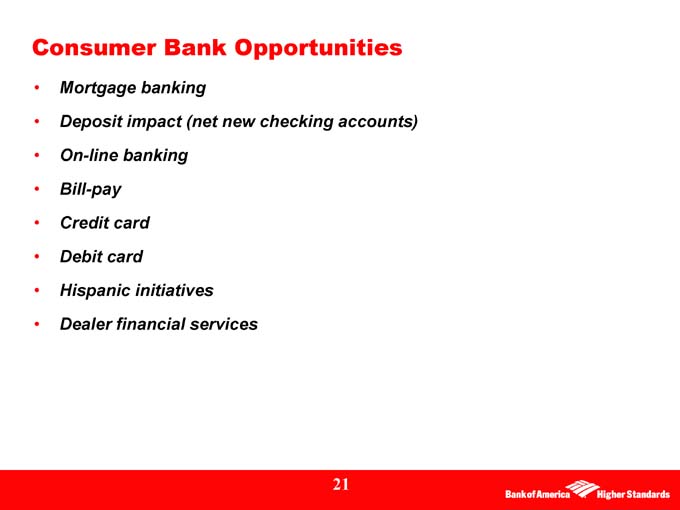 Consumer Bank Opportunities

• Mortgage banking
• Deposit impact (net new checking accounts)
• On-line banking
• Bill-pay
• Credit card
• Debit card
• Hispanic initiatives
• Dealer financial services

21

Bank of America Higher Standards